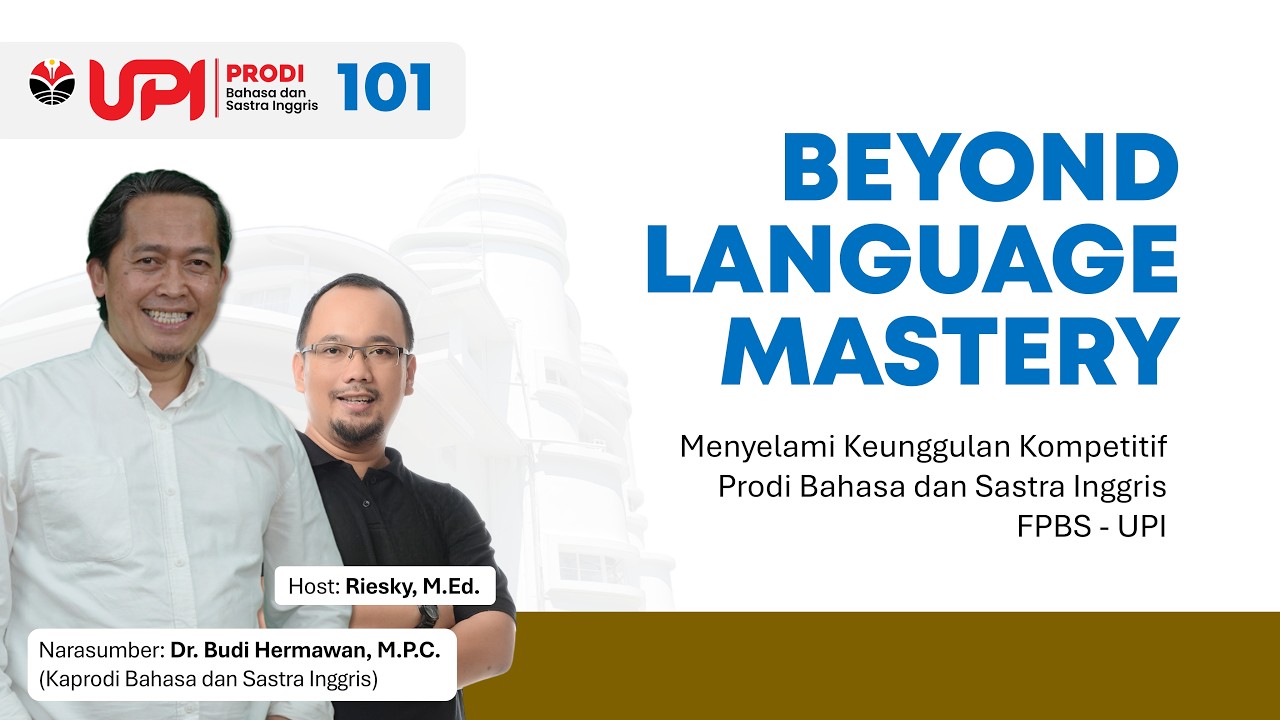 UPI PRODI Bahasa dan Sastra Inggris 101

BEYOND LANGUAGE MASTERY

Menyelami Keunggulan Kompetitif Prodi Bahasa dan Sastra Inggris FPBS - UPI

Host: Riesky, M.Ed.

Narasumber: Dr. Budi Hermawan, M.P.C.
(Kaprodi Bahasa dan Sastra Inggris)